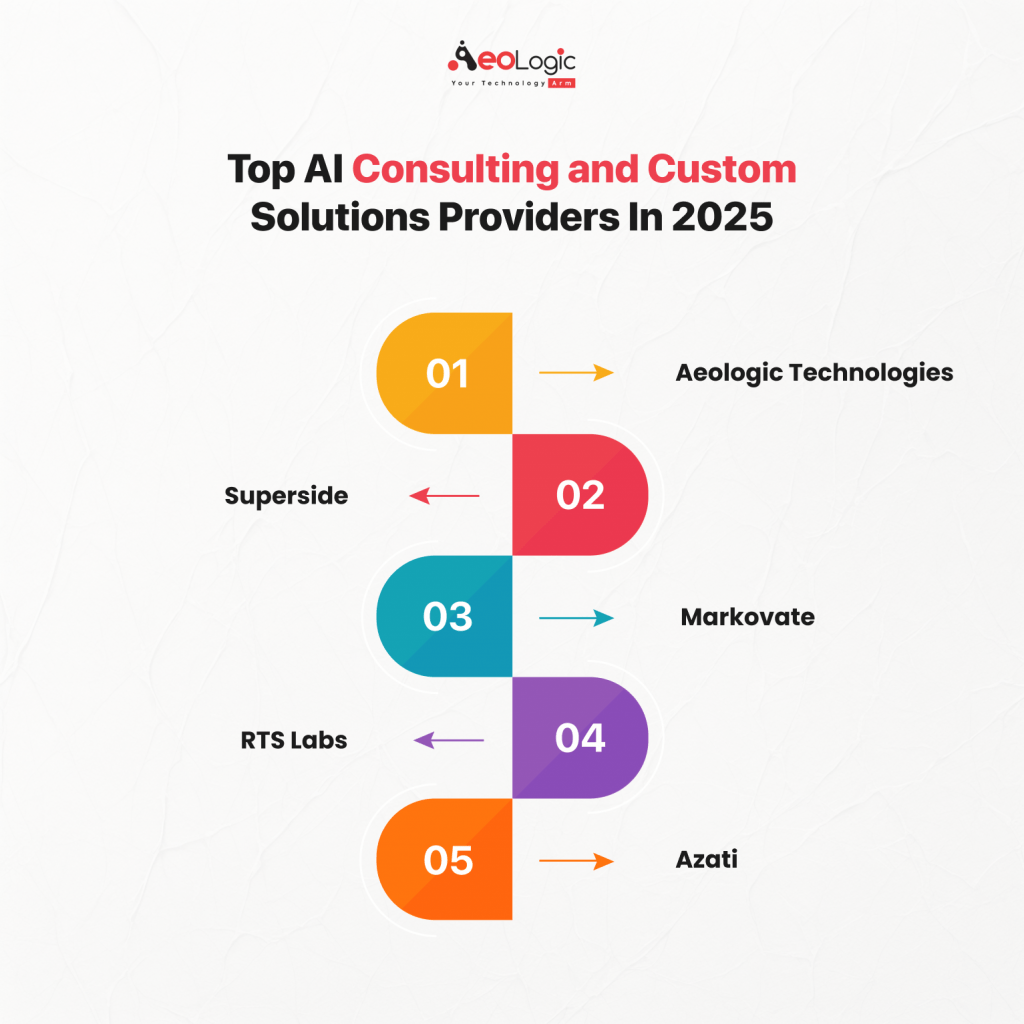 AeoLogic
Your Technology Arm

Top AI Consulting and Custom Solutions Providers In 2025

01 Aeologic Technologies

02 Superside

03 Markovate

04 RTS Labs

05 Azati